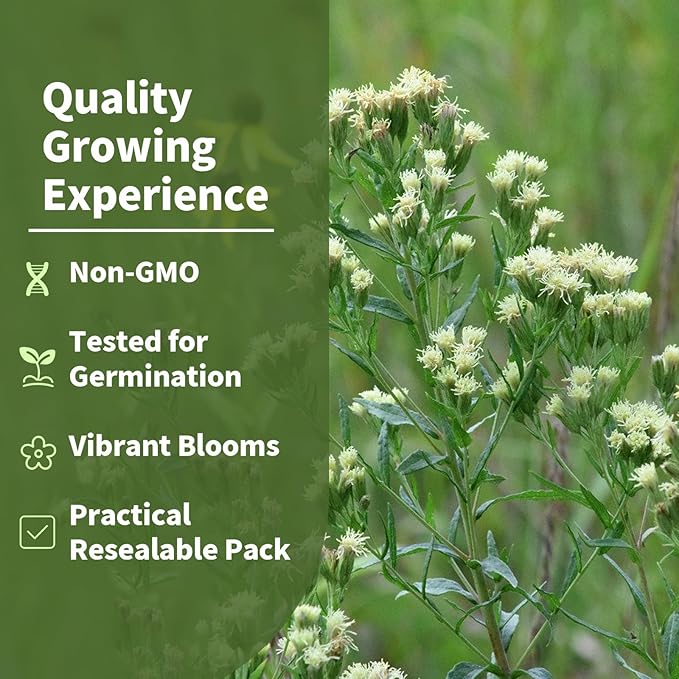 Quality Growing Experience

Non-GMO

Tested for Germination

Vibrant Blooms

Practical Resealable Pack